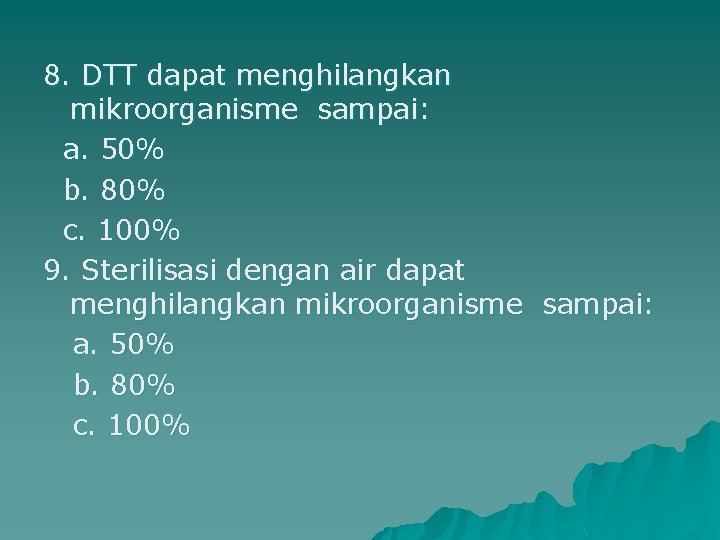 8. DTT dapat menghilangkan mikroorganisme sampai:

a. 50%

b. 80%

c. 100%

9. Sterilisasi dengan air dapat menghilangkan mikroorganisme sampai:

a. 50%

b. 80%

c. 100%